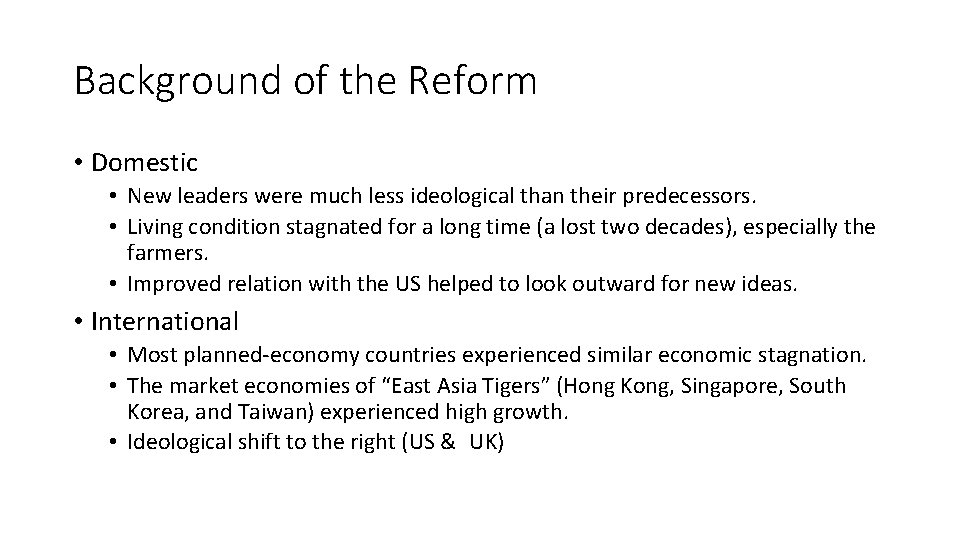 Background of the Reform

• Domestic
  • New leaders were much less ideological than their predecessors.
  • Living condition stagnated for a long time (a lost two decades), especially the farmers.
  • Improved relation with the US helped to look outward for new ideas.

• International
  • Most planned-economy countries experienced similar economic stagnation.
  • The market economies of “East Asia Tigers” (Hong Kong, Singapore, South Korea, and Taiwan) experienced high growth.
  • Ideological shift to the right (US & UK)